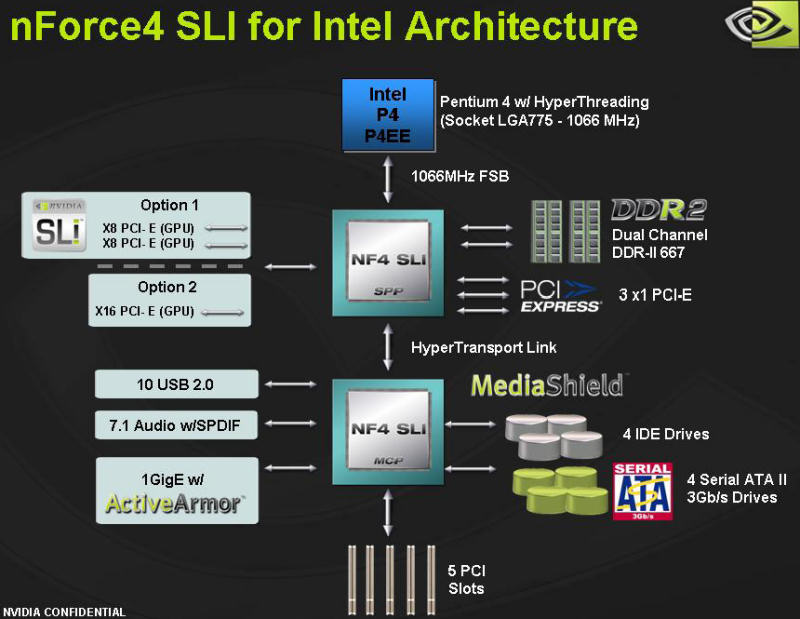 nForce4 SLI for Intel Architecture

Intel
P4
P4EE

Pentium 4 w/ HyperThreading
(Socket LGA775 - 1066 MHz)

1066MHz FSB

NVIDIA
SLI

Option 1
X8 PCI- E (GPU)
X8 PCI- E (GPU)

Option 2
X16 PCI- E (GPU)

NF4 SLI
SPP

DDR2
Dual Channel
DDR-II 667

PCI EXPRESS
3 x1 PCI-E

HyperTransport Link

10 USB 2.0

7.1 Audio w/SPDIF

1GigE w/
ActiveArmor

NF4 SLI
MCP

MediaShield

4 IDE Drives

SERIAL ATA
3Gb/s

4 Serial ATA II
3Gb/s Drives

5 PCI
Slots

NVIDIA CONFIDENTIAL